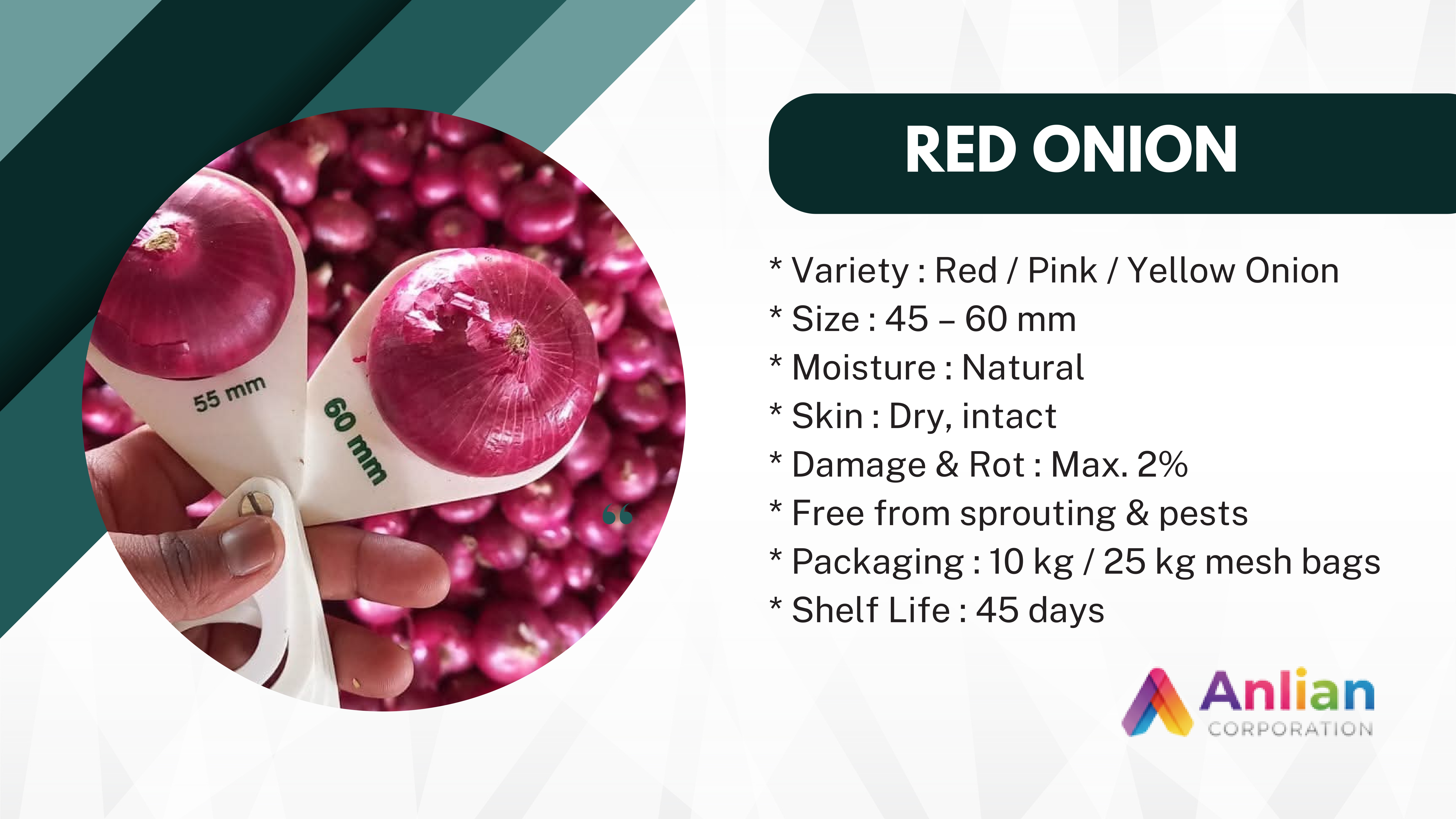 55 mm
60 mm
“

RED ONION

* Variety : Red / Pink / Yellow Onion
* Size : 45 – 60 mm
* Moisture : Natural
* Skin : Dry, intact
* Damage & Rot : Max. 2%
* Free from sprouting & pests
* Packaging : 10 kg / 25 kg mesh bags
* Shelf Life : 45 days

Anlian
CORPORATION